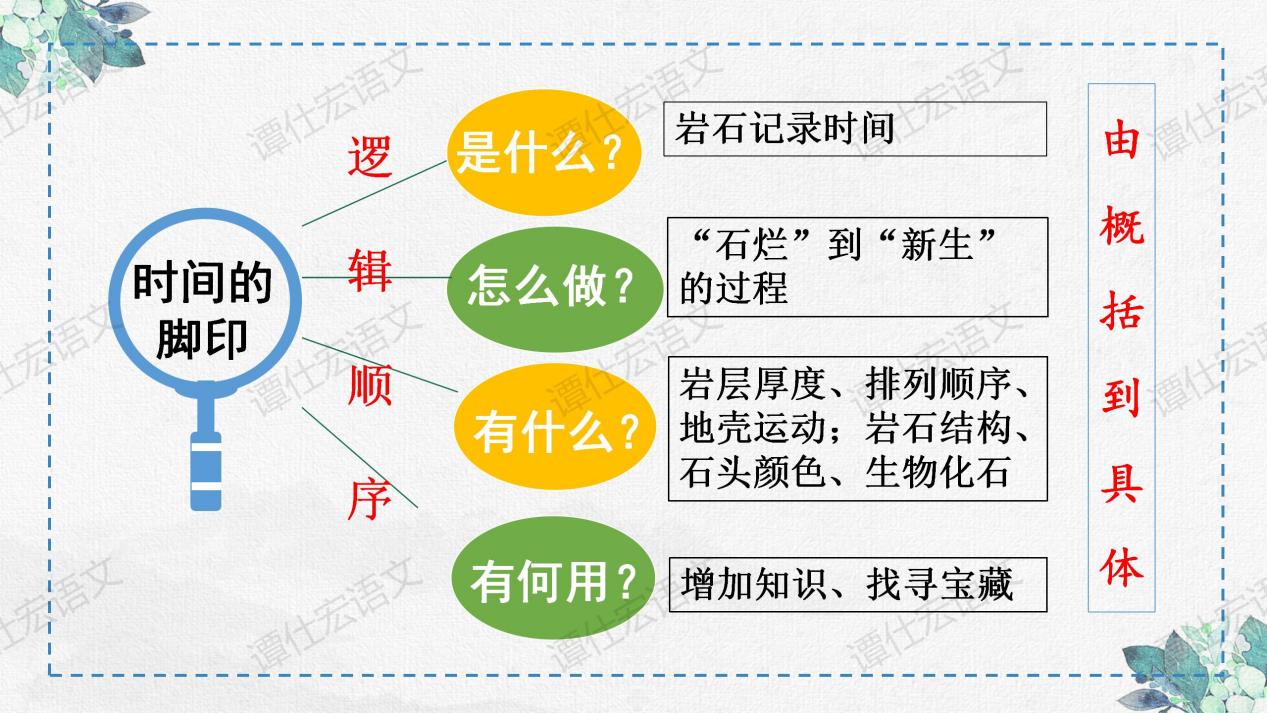 时间的脚印

逻辑顺序

是什么？
岩石记录时间

怎么做？
“石烂”到“新生”的过程

有什么？
岩层厚度、排列顺序、地壳运动；岩石结构、石头颜色、生物化石

有何用？
增加知识、找寻宝藏

由概括到具体

谭仕宏语文